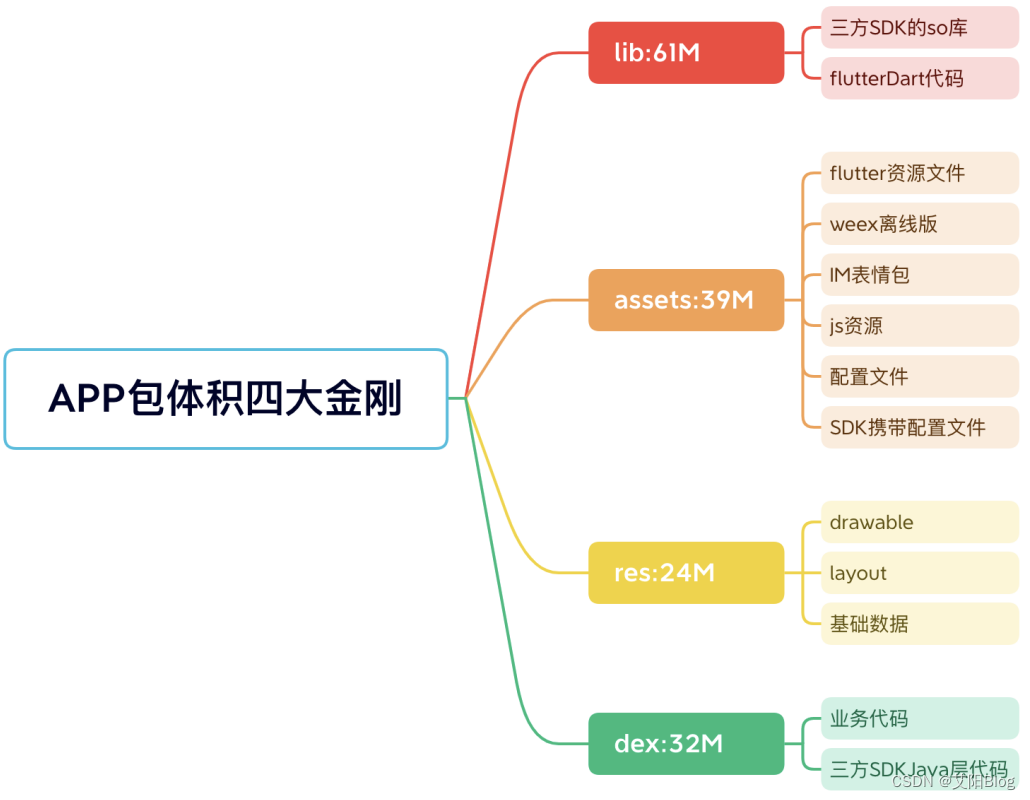 APP包体积四大金刚

lib:61M

三方SDK的so库

flutterDart代码

assets:39M

flutter资源文件

weex离线版

IM表情包

js资源

配置文件

SDK携带配置文件

res:24M

drawable

layout

基础数据

dex:32M

业务代码

三方SDKJava层代码

CSDN @艾阳Blog